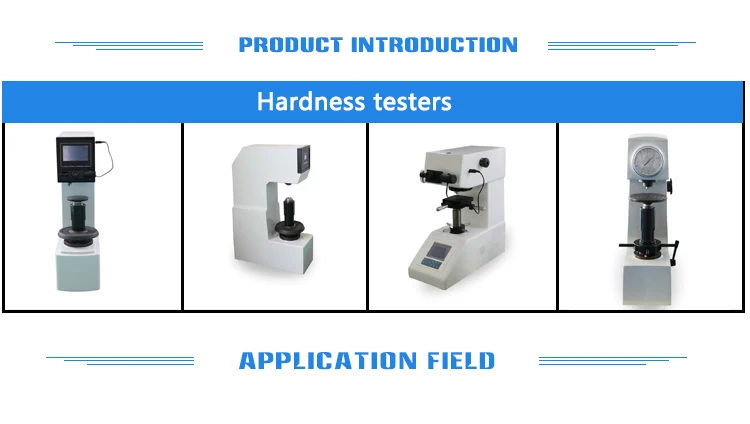 PRODUCT INTRODUCTION

Hardness testers

APPLICATION FIELD